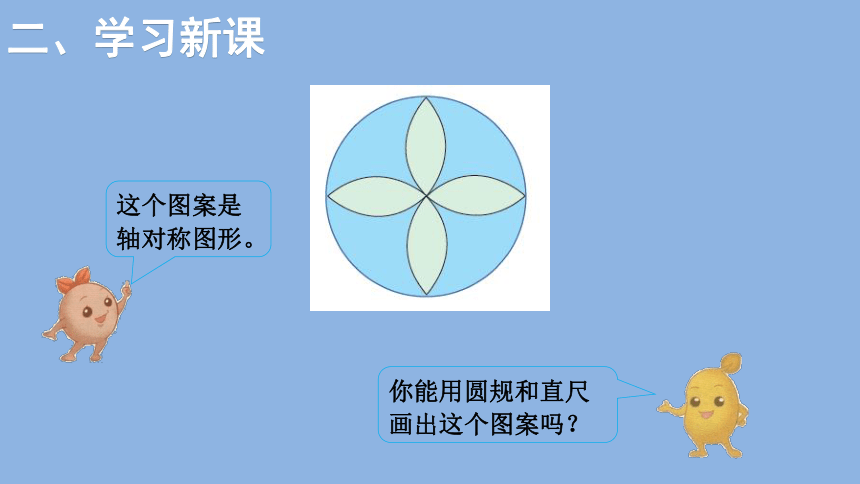 二、学习新课

这个图案是轴对称图形。

你能用圆规和直尺画出这个图案吗？